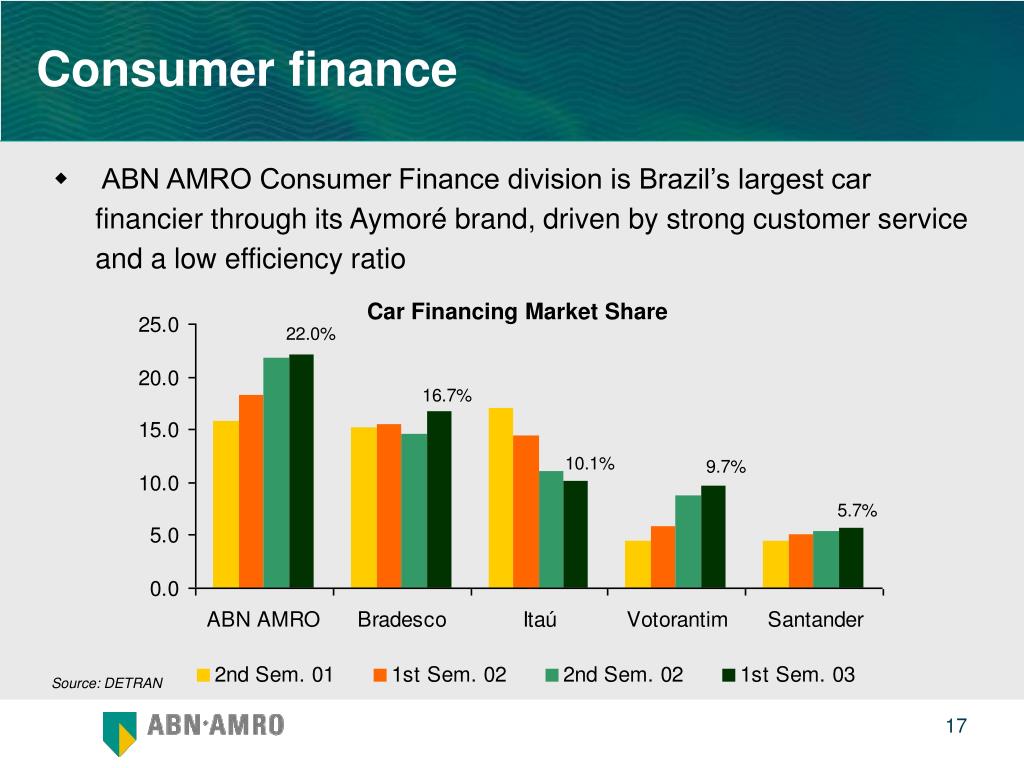 Consumer finance

ABN AMRO Consumer Finance division is Brazil's largest car financier through its Aymoré brand, driven by strong customer service and a low efficiency ratio

Car Financing Market Share

25.0
20.0
15.0
10.0
5.0
0.0

22.0%
16.7%
10.1%
9.7%
5.7%

ABN AMRO
Bradesco
Itaú
Votorantim
Santander

2nd Sem. 01
1st Sem. 02
2nd Sem. 02
1st Sem. 03

Source: DETRAN

ABN·AMRO

17